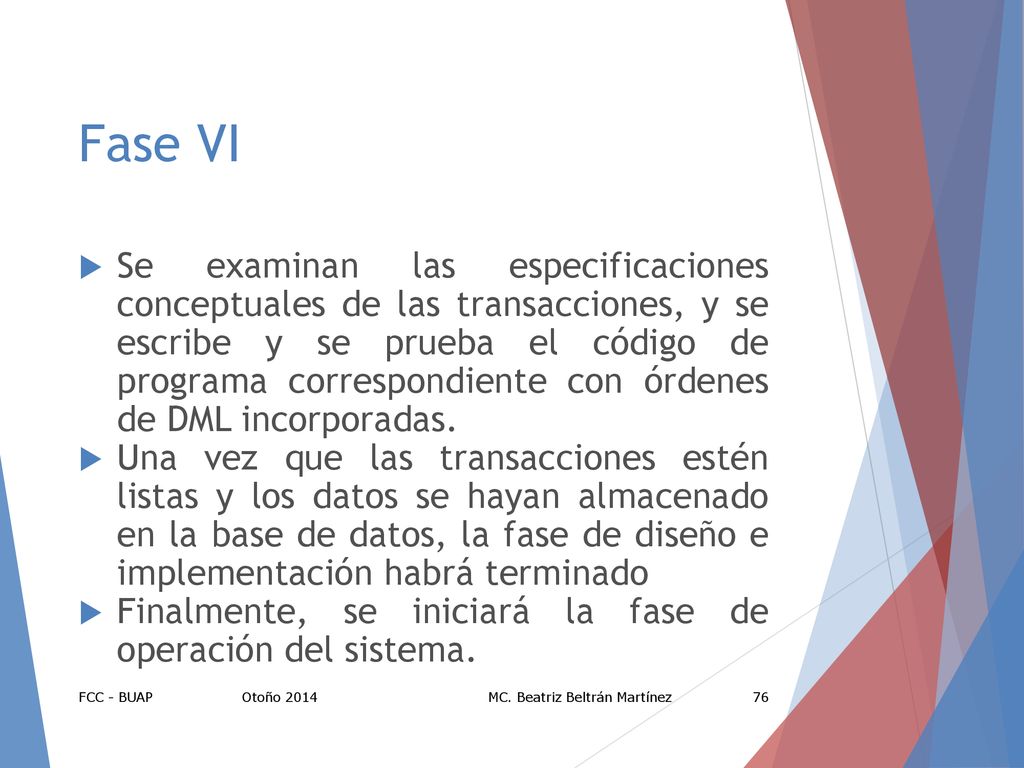 Fase VI

Se examinan las especificaciones conceptuales de las transacciones, y se escribe y se prueba el código de programa correspondiente con órdenes de DML incorporadas.

Una vez que las transacciones estén listas y los datos se hayan almacenado en la base de datos, la fase de diseño e implementación habrá terminado

Finalmente, se iniciará la fase de operación del sistema.

FCC - BUAP Otoño 2014 MC. Beatriz Beltrán Martínez 76